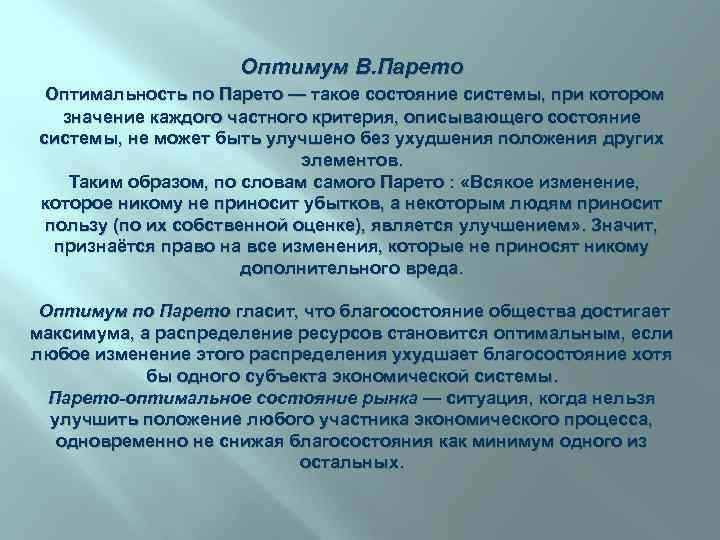 Оптимум В.Парето

Оптимальность по Парето — такое состояние системы, при котором значение каждого частного критерия, описывающего состояние системы, не может быть улучшено без ухудшения положения других элементов.
Таким образом, по словам самого Парето : «Всякое изменение, которое никому не приносит убытков, а некоторым людям приносит пользу (по их собственной оценке), является улучшением». Значит, признаётся право на все изменения, которые не приносят никому дополнительного вреда.

Оптимум по Парето гласит, что благосостояние общества достигает максимума, а распределение ресурсов становится оптимальным, если любое изменение этого распределения ухудшает благосостояние хотя бы одного субъекта экономической системы.
Парето-оптимальное состояние рынка — ситуация, когда нельзя улучшить положение любого участника экономического процесса, одновременно не снижая благосостояния как минимум одного из остальных.